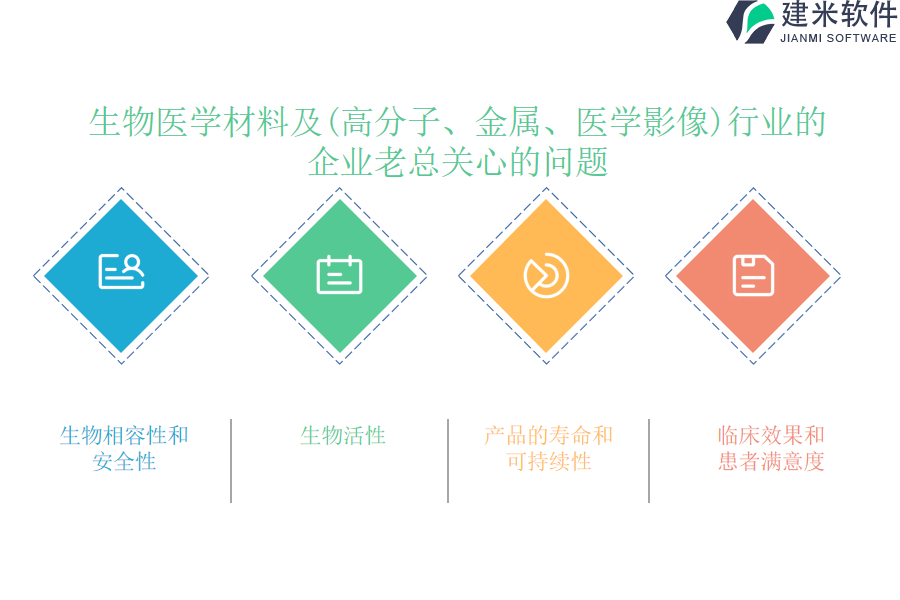 建米软件
JIANMI SOFTWARE

生物医学材料及(高分子、金属、医学影像)行业的企业老总关心的问题

生物相容性和安全性

生物活性

产品的寿命和可持续性

临床效果和患者满意度